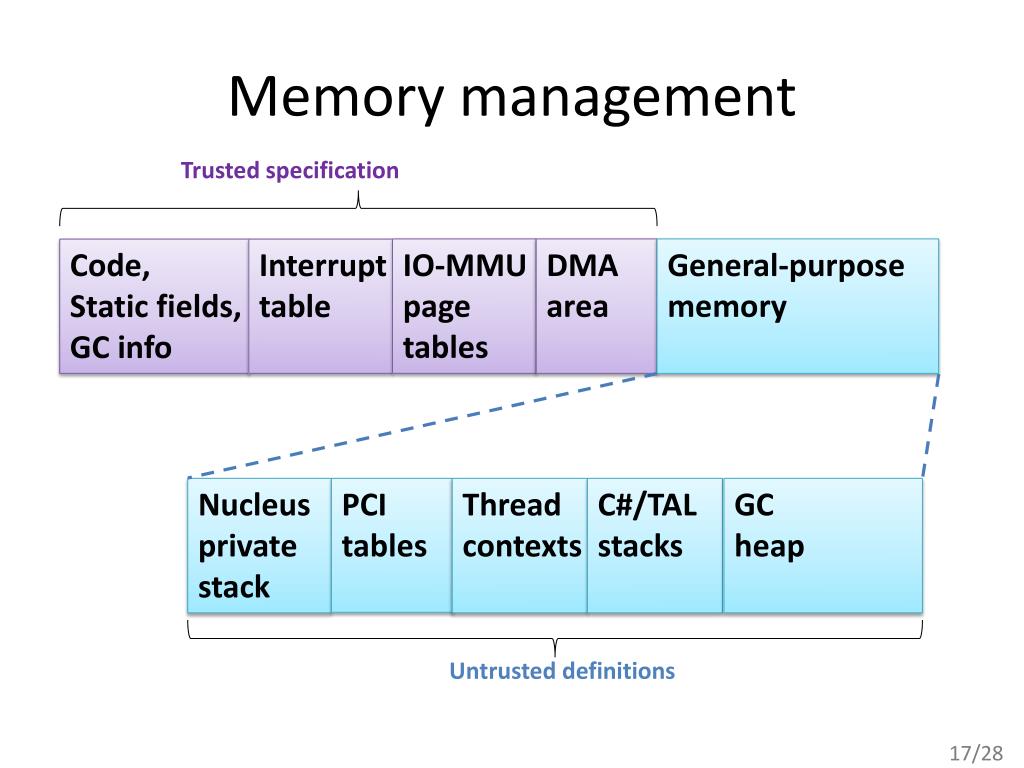 Memory management

Trusted specification

Code, Static fields, GC info

Interrupt table

IO-MMU page tables

DMA area

General-purpose memory

Nucleus private stack

PCI tables

Thread contexts

C#/TAL stacks

GC heap

Untrusted definitions

17/28